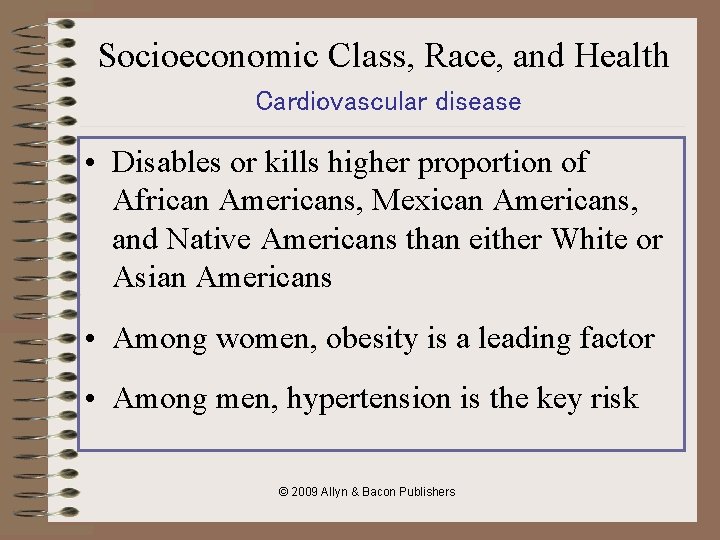 Socioeconomic Class, Race, and Health

Cardiovascular disease

• Disables or kills higher proportion of African Americans, Mexican Americans, and Native Americans than either White or Asian Americans

• Among women, obesity is a leading factor

• Among men, hypertension is the key risk

© 2009 Allyn & Bacon Publishers